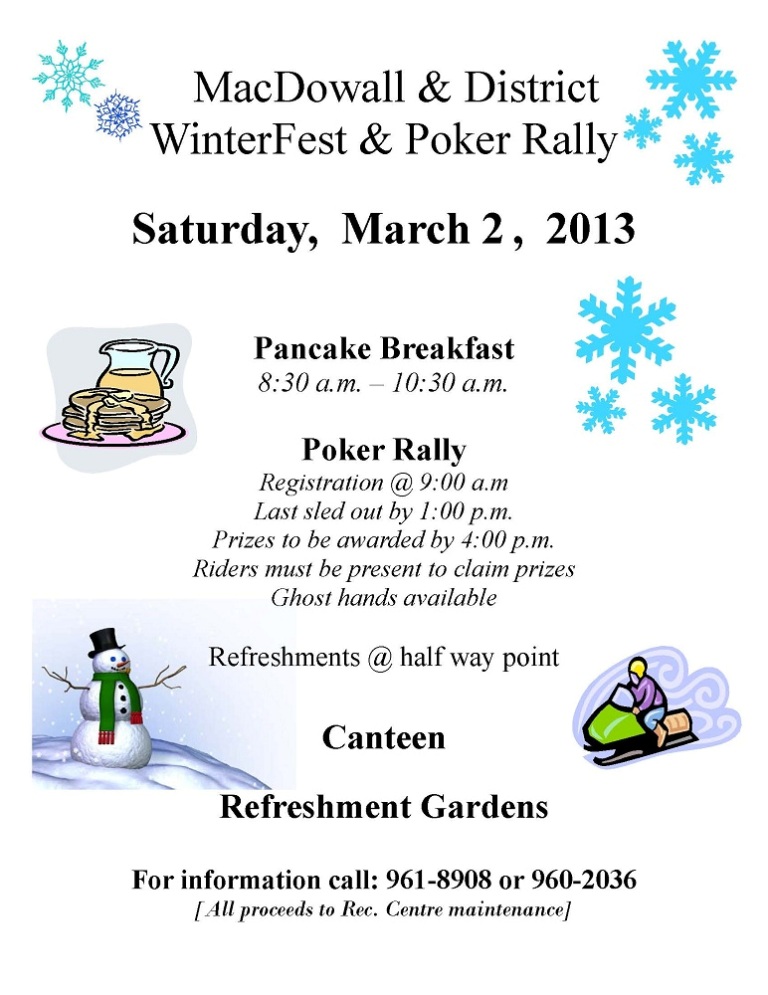 MacDowall & District
WinterFest & Poker Rally

Saturday, March 2 , 2013

Pancake Breakfast
8:30 a.m. – 10:30 a.m.

Poker Rally
Registration @ 9:00 a.m
Last sled out by 1:00 p.m.
Prizes to be awarded by 4:00 p.m.
Riders must be present to claim prizes
Ghost hands available

Refreshments @ half way point

Canteen

Refreshment Gardens

For information call: 961-8908 or 960-2036
[All proceeds to Rec. Centre maintenance]